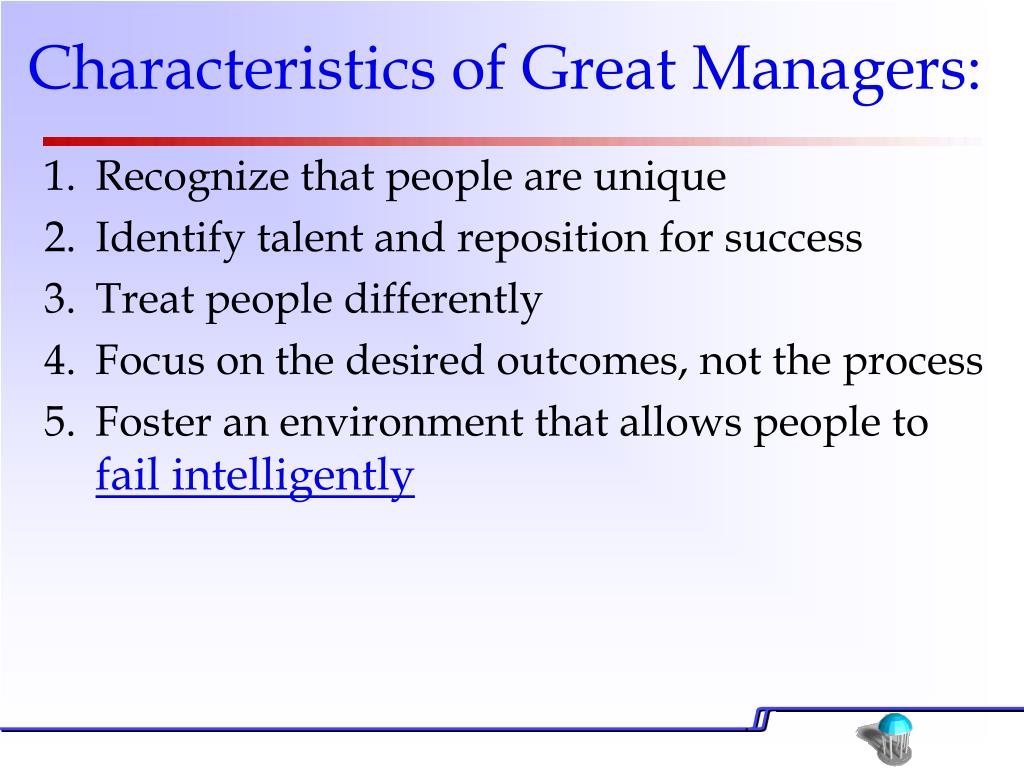 Characteristics of Great Managers:

1. Recognize that people are unique
2. Identify talent and reposition for success
3. Treat people differently
4. Focus on the desired outcomes, not the process
5. Foster an environment that allows people to fail intelligently